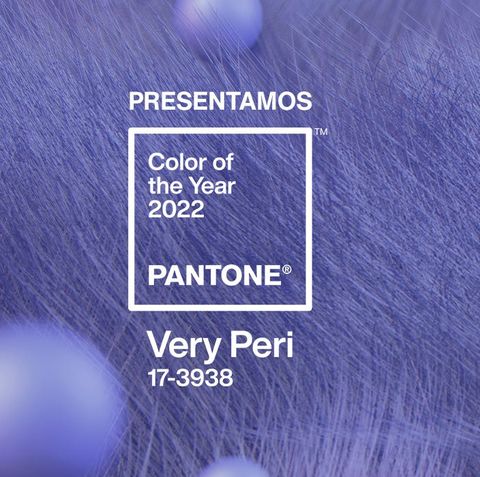 PRESENTAMOS

™

Color of the Year 2022

PANTONE®

Very Peri
17-3938